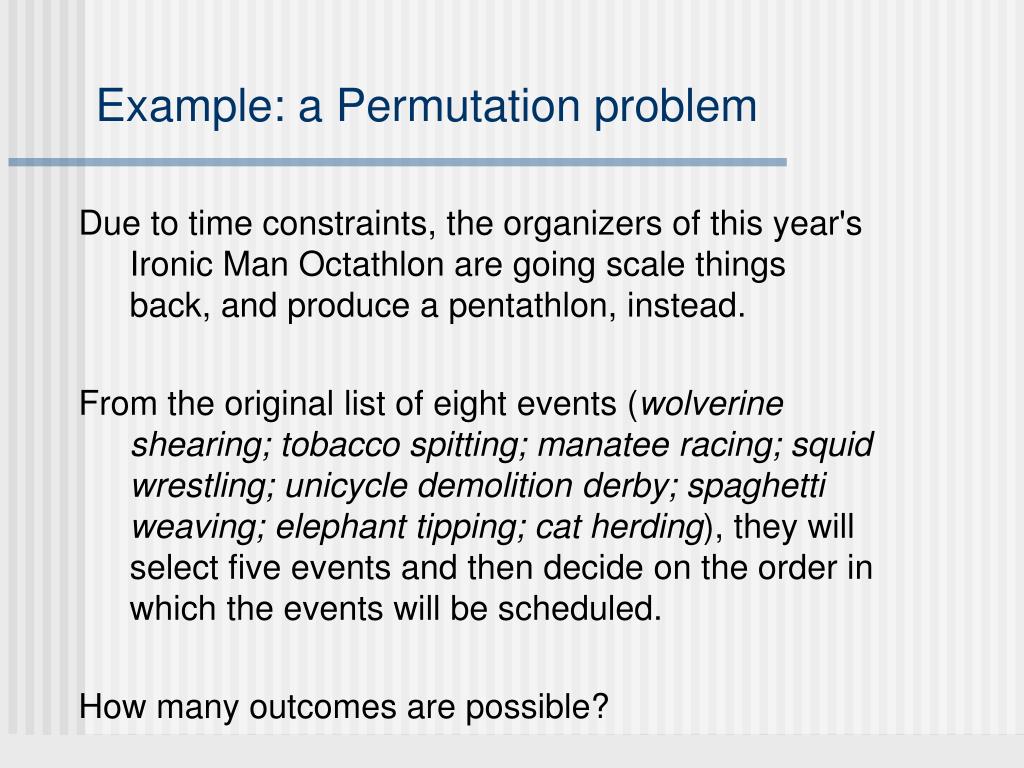 Example: a Permutation problem

Due to time constraints, the organizers of this year's Ironic Man Octathlon are going scale things back, and produce a pentathlon, instead.

From the original list of eight events (wolverine shearing; tobacco spitting; manatee racing; squid wrestling; unicycle demolition derby; spaghetti weaving; elephant tipping; cat herding), they will select five events and then decide on the order in which the events will be scheduled.

How many outcomes are possible?